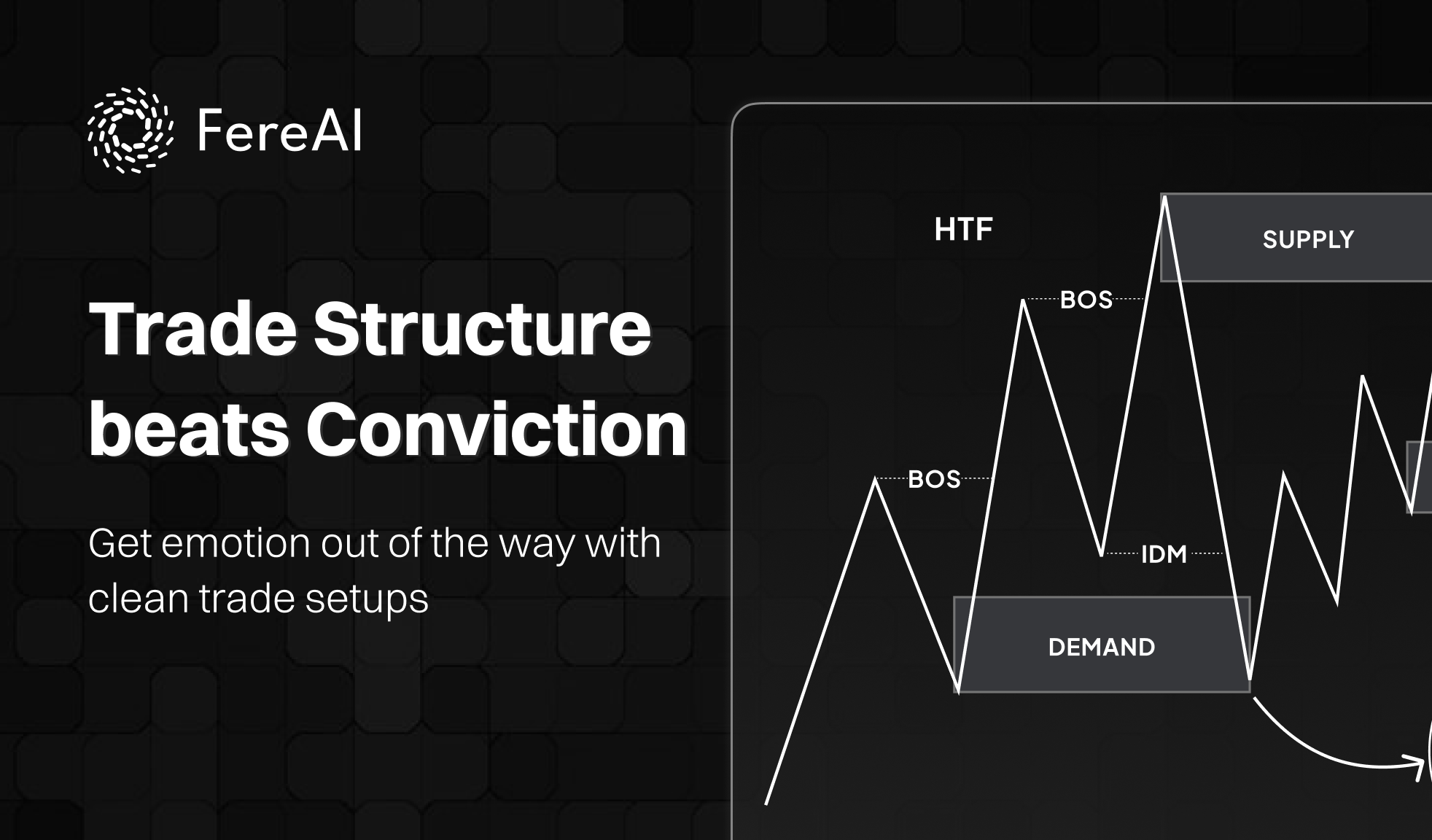 FereAI

Trade Structure beats Conviction

Get emotion out of the way with clean trade setups

HTF

SUPPLY

BOS

BOS

IDM

DEMAND